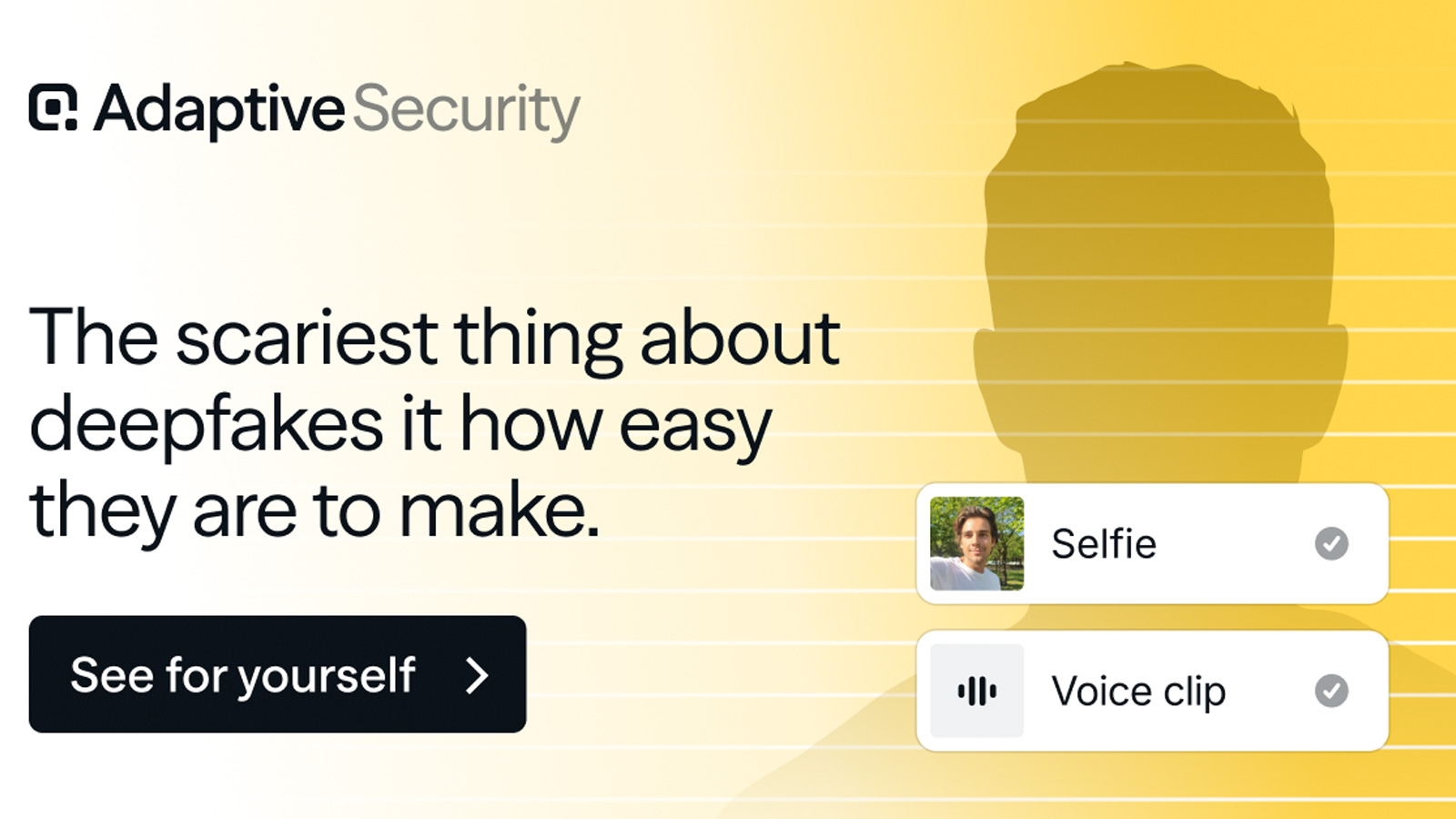 Adaptive Security

The scariest thing about deepfakes it how easy they are to make.

See for yourself

Selfie

Voice clip